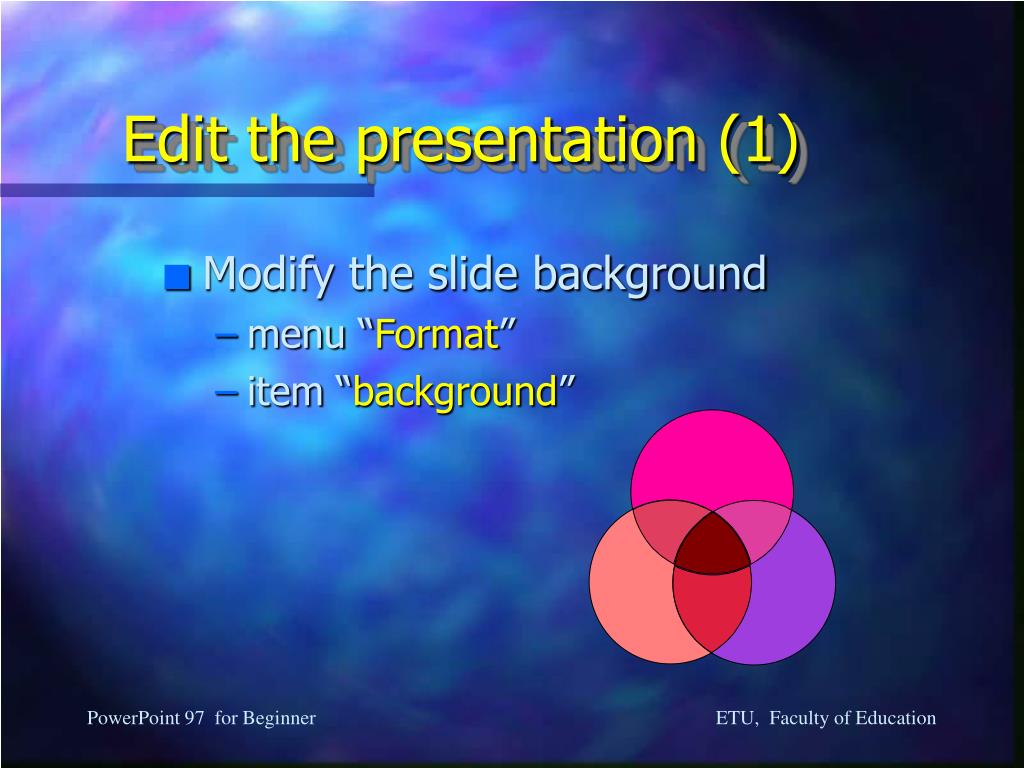 Edit the presentation (1)

Modify the slide background
– menu “Format”
– item “background”

PowerPoint 97 for Beginner

ETU, Faculty of Education